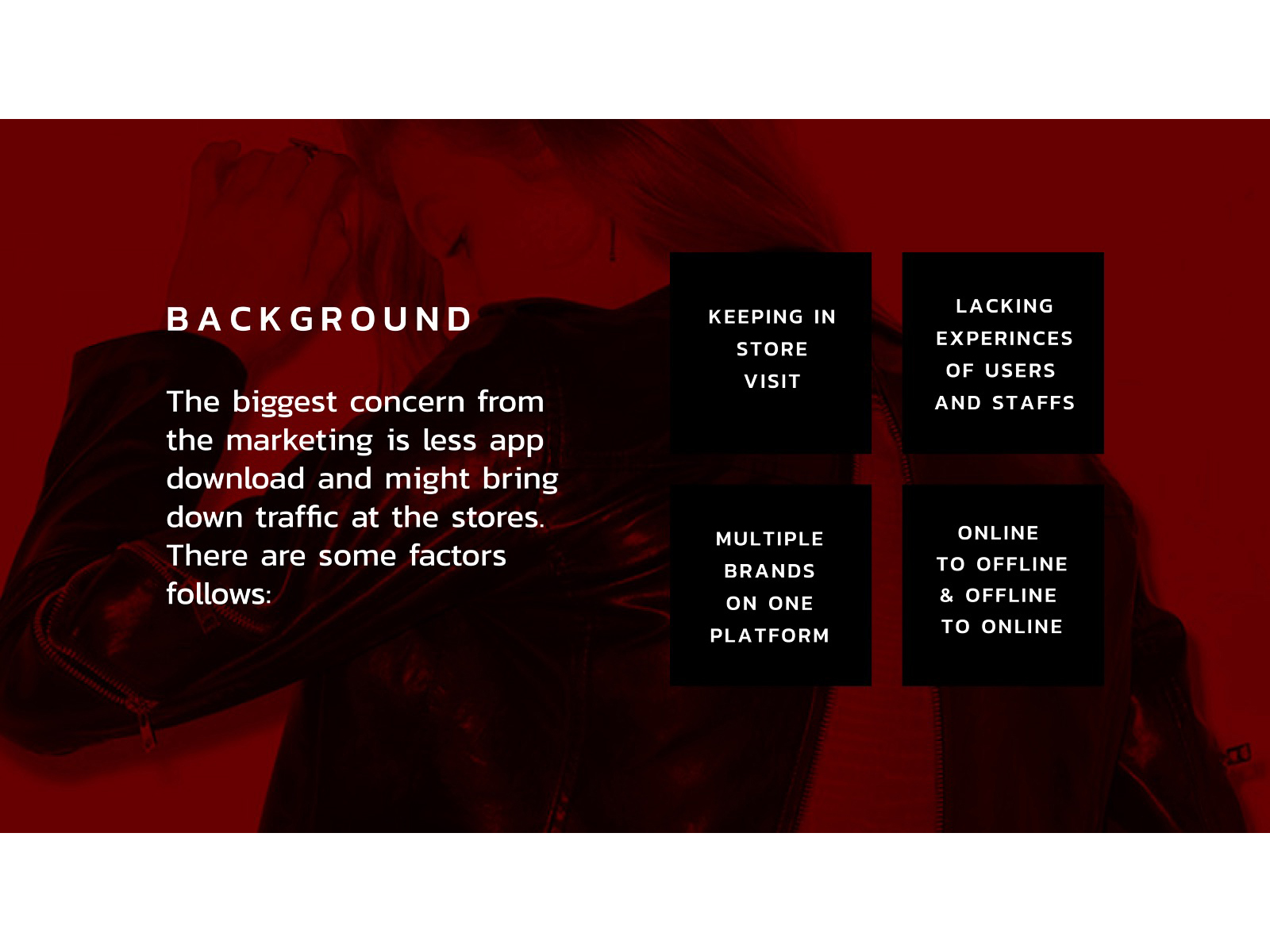 BACKGROUND

The biggest concern from the marketing is less app download and might bring down traffic at the stores. There are some factors follows:

KEEPING IN STORE VISIT

LACKING EXPERINCES OF USERS AND STAFFS

MULTIPLE BRANDS ON ONE PLATFORM

ONLINE TO OFFLINE & OFFLINE TO ONLINE